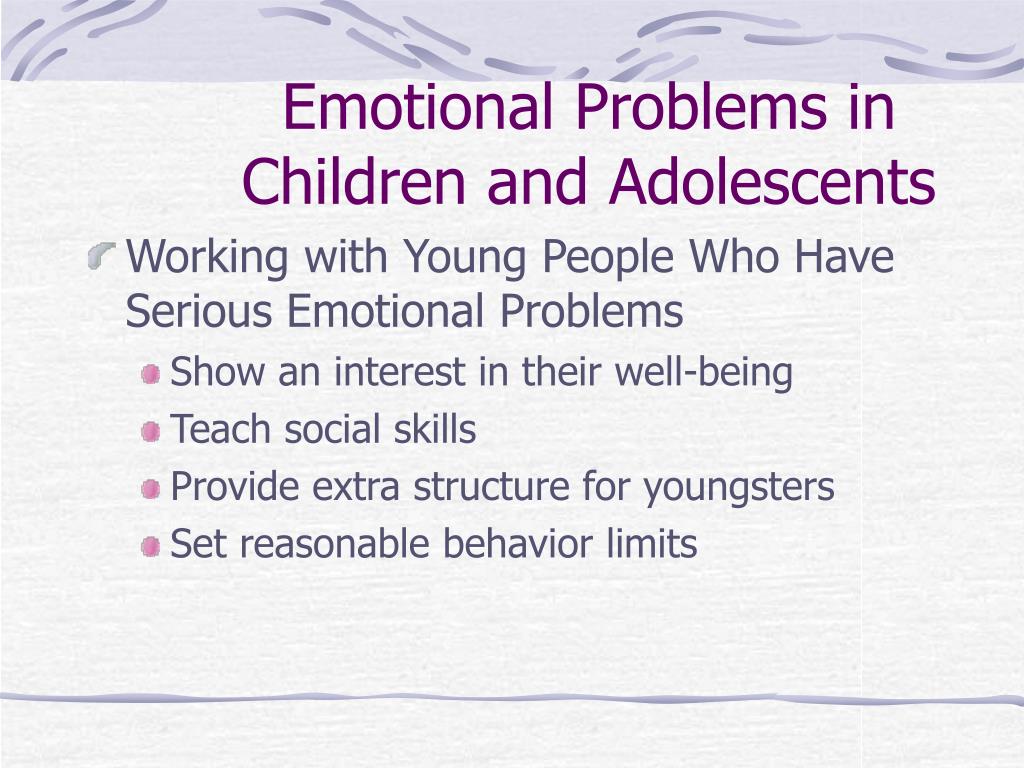 Emotional Problems in Children and Adolescents

Working with Young People Who Have Serious Emotional Problems

Show an interest in their well-being

Teach social skills

Provide extra structure for youngsters

Set reasonable behavior limits